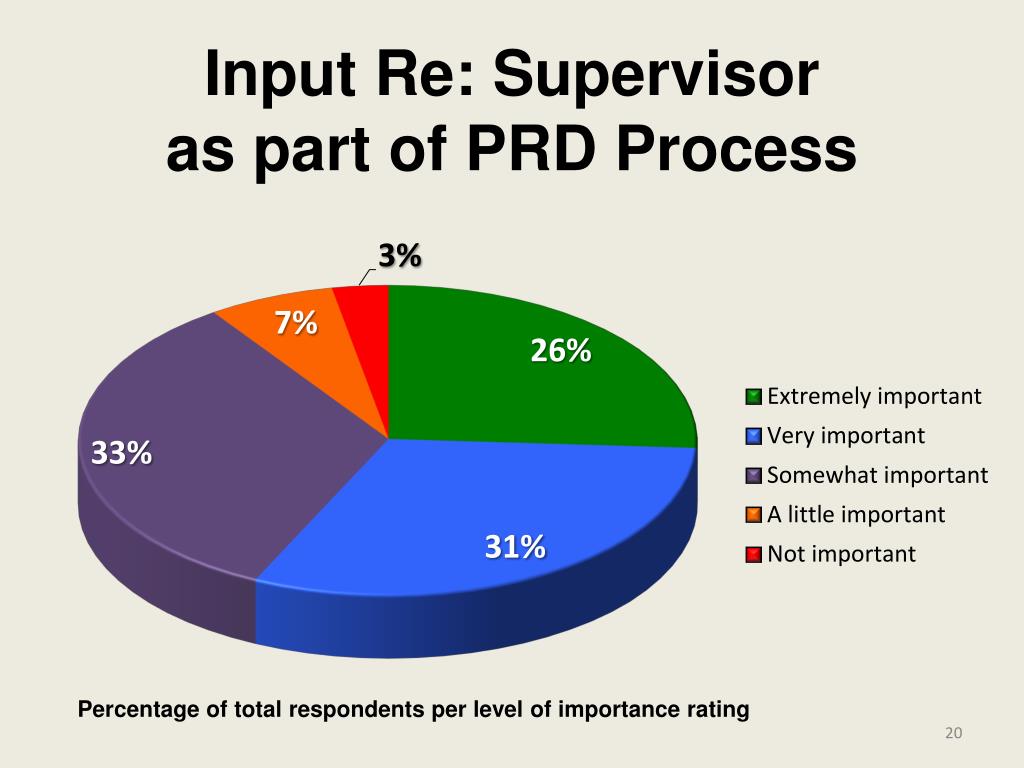 Input Re: Supervisor as part of PRD Process

3%

7%

26%

33%

31%

Extremely important
Very important
Somewhat important
A little important
Not important

Percentage of total respondents per level of importance rating

20